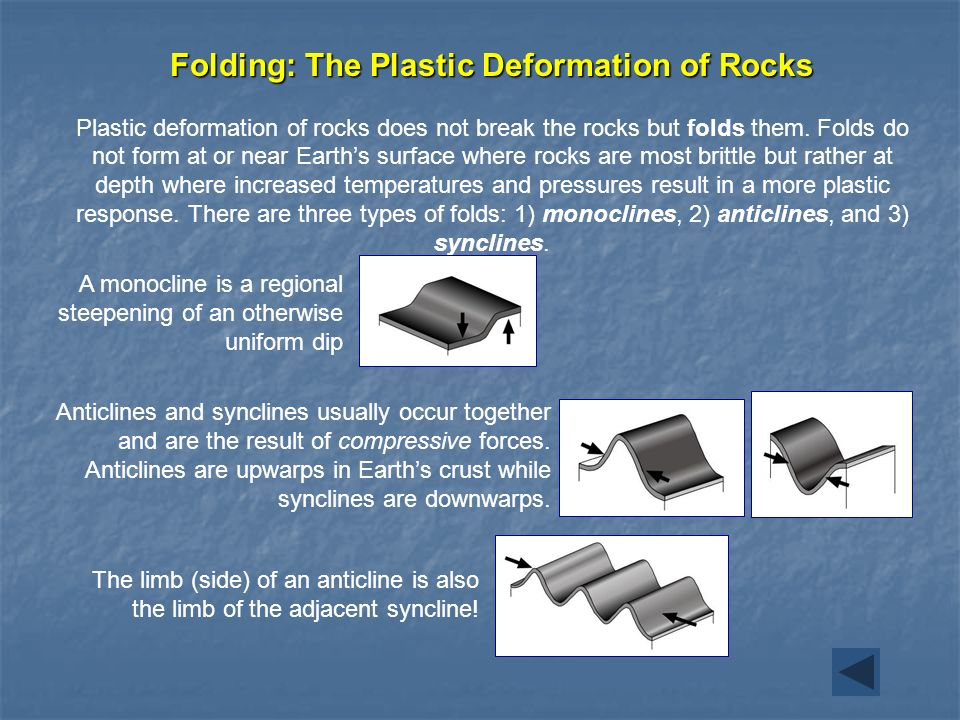 Folding: The Plastic Deformation of Rocks

Plastic deformation of rocks does not break the rocks but folds them. Folds do not form at or near Earth's surface where rocks are most brittle but rather at depth where increased temperatures and pressures result in a more plastic response. There are three types of folds: 1) monoclines, 2) anticlines, and 3) synclines.

A monocline is a regional steepening of an otherwise uniform dip

Anticlines and synclines usually occur together and are the result of compressive forces. Anticlines are upwarps in Earth's crust while synclines are downwarps.

The limb (side) of an anticline is also the limb of the adjacent syncline!